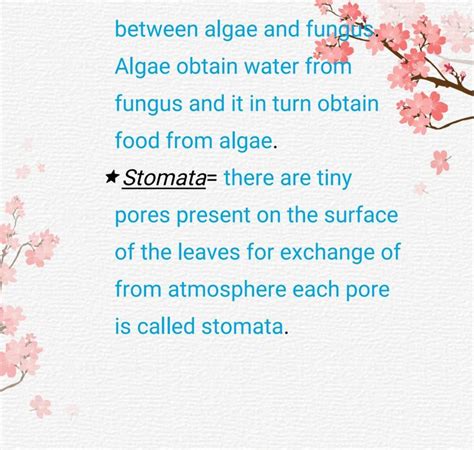 between algae and fungus. Algae obtain water from fungus and it in turn obtain food from algae.

★Stomata= there are tiny pores present on the surface of the leaves for exchange of from atmosphere each pore is called stomata.